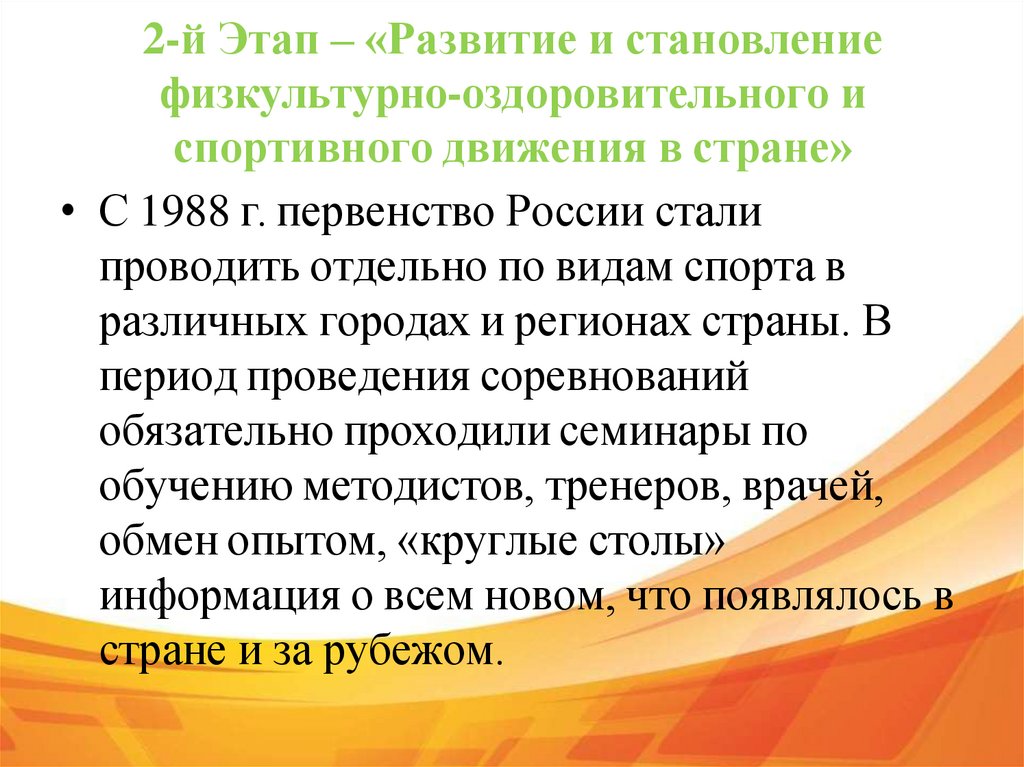 2-й Этап – «Развитие и становление физкультурно-оздоровительного и спортивного движения в стране»

• С 1988 г. первенство России стали проводить отдельно по видам спорта в различных городах и регионах страны. В период проведения соревнований обязательно проходили семинары по обучению методистов, тренеров, врачей, обмен опытом, «круглые столы» информация о всем новом, что появлялось в стране и за рубежом.